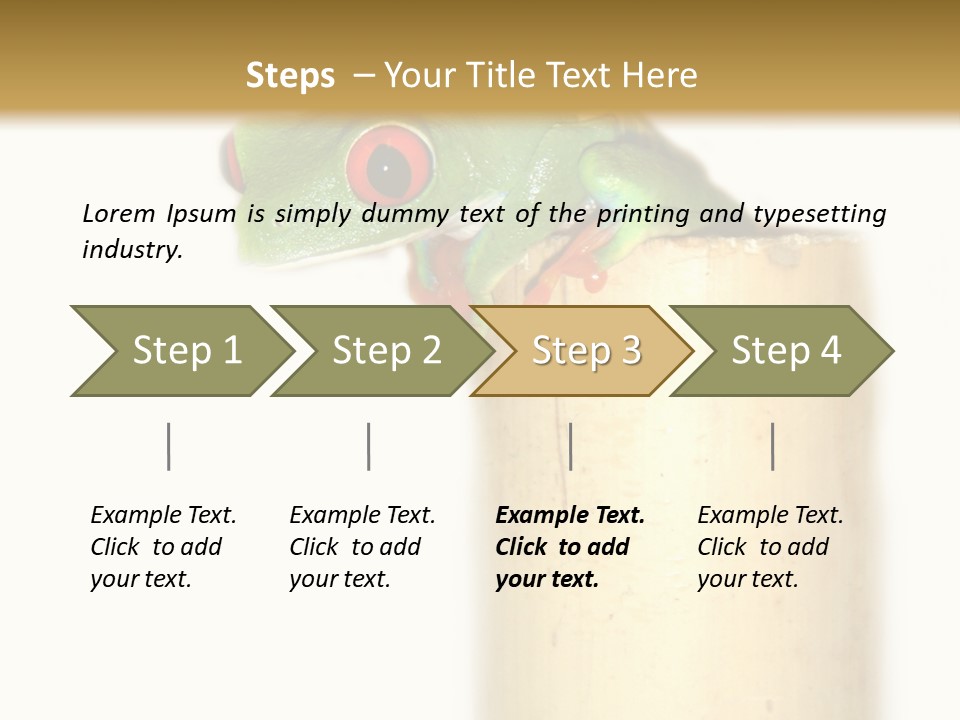 Steps – Your Title Text Here

Lorem Ipsum is simply dummy text of the printing and typesetting industry.

Step 1

Step 2

Step 3

Step 4

Example Text. Click to add your text.

Example Text. Click to add your text.

Example Text. Click to add your text.

Example Text. Click to add your text.